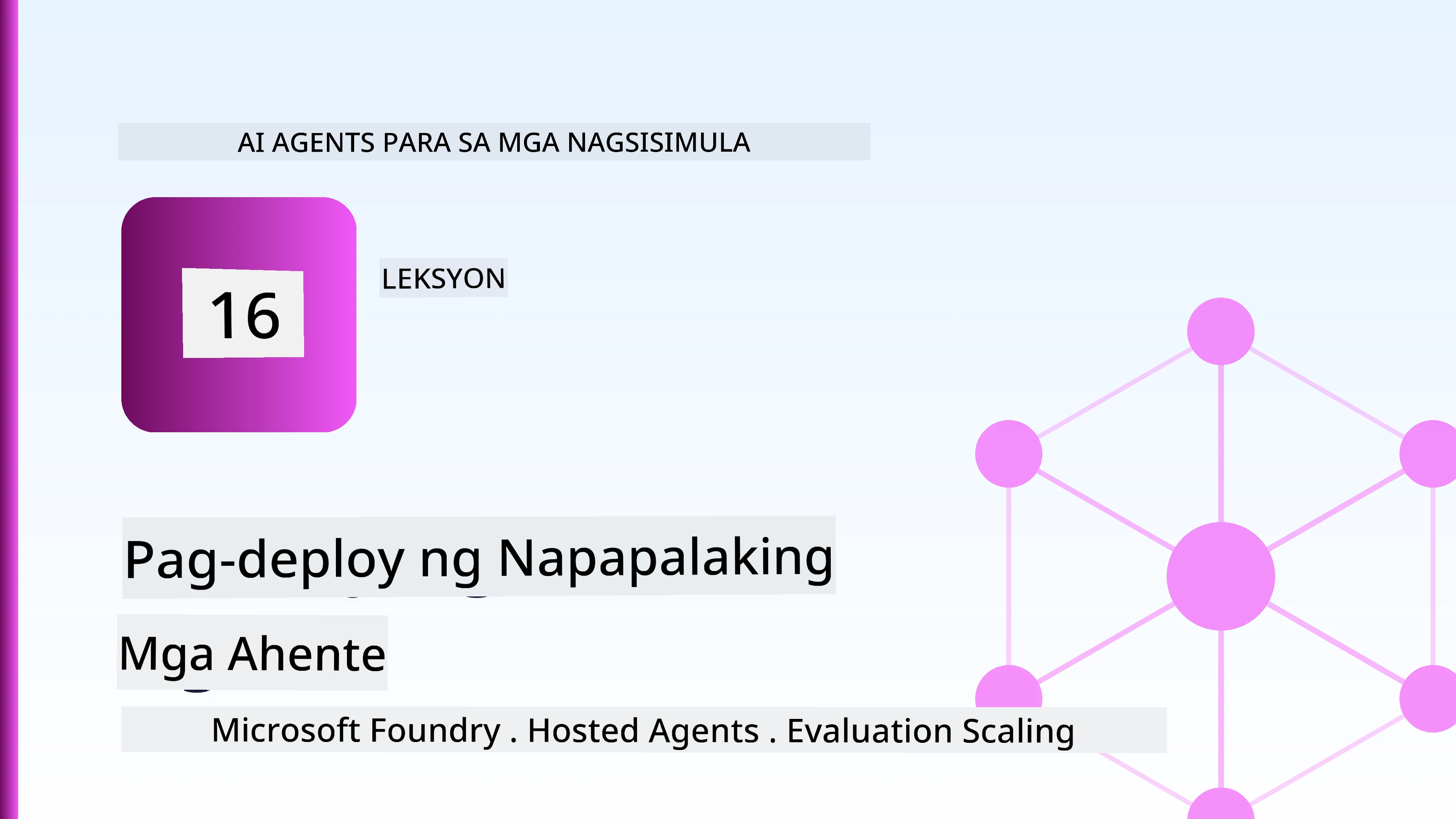 AI AGENTS PARA SA MGA NAGSISIMULA

16

LEKSYON

Pag-deploy ng Napapalaking

Mga Ahente

Microsoft Foundry . Hosted Agents . Evaluation Scaling